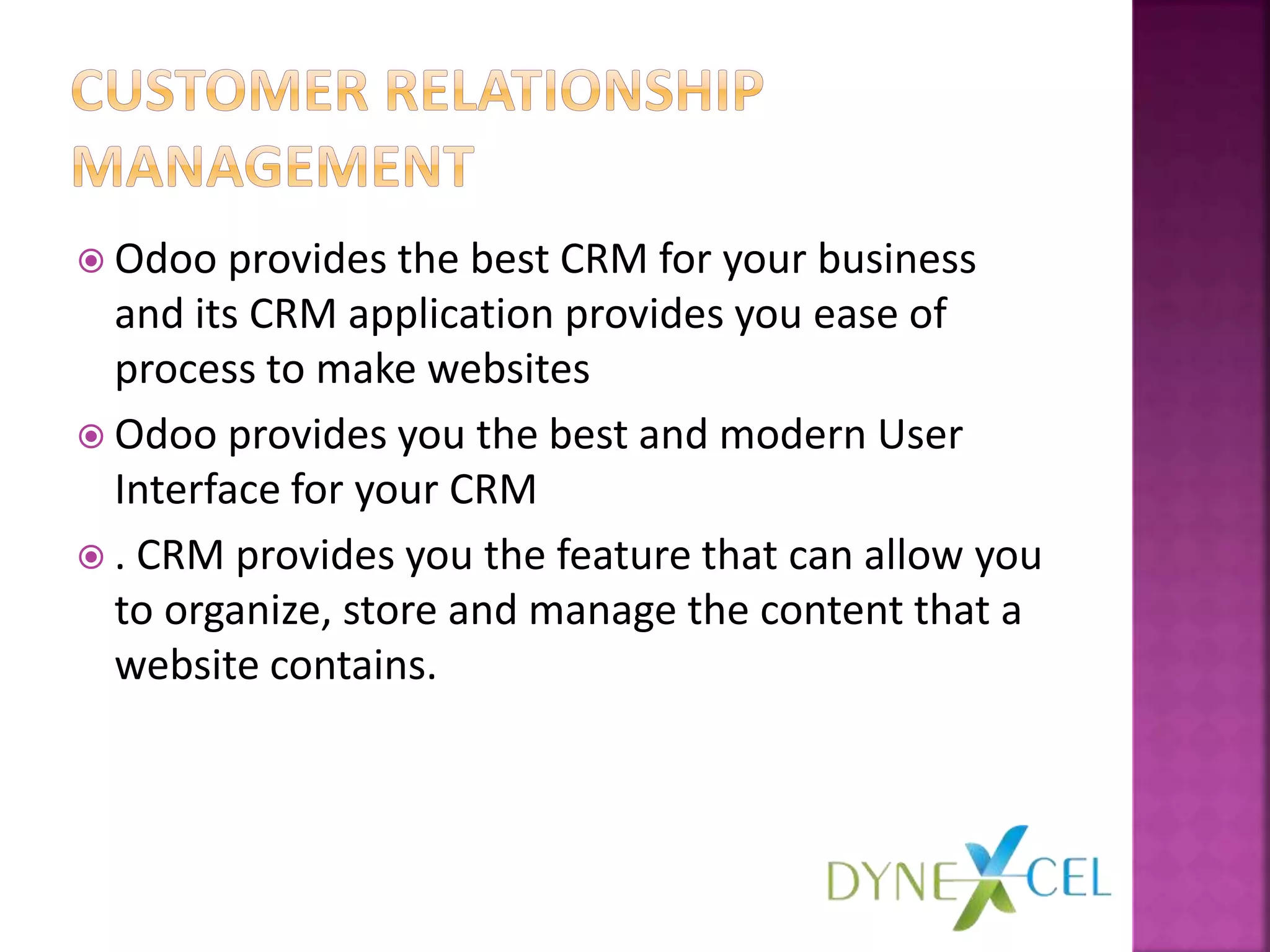 CUSTOMER RELATIONSHIP MANAGEMENT

Odoo provides the best CRM for your business and its CRM application provides you ease of process to make websites

Odoo provides you the best and modern User Interface for your CRM

. CRM provides you the feature that can allow you to organize, store and manage the content that a website contains.

DYNEXCEL